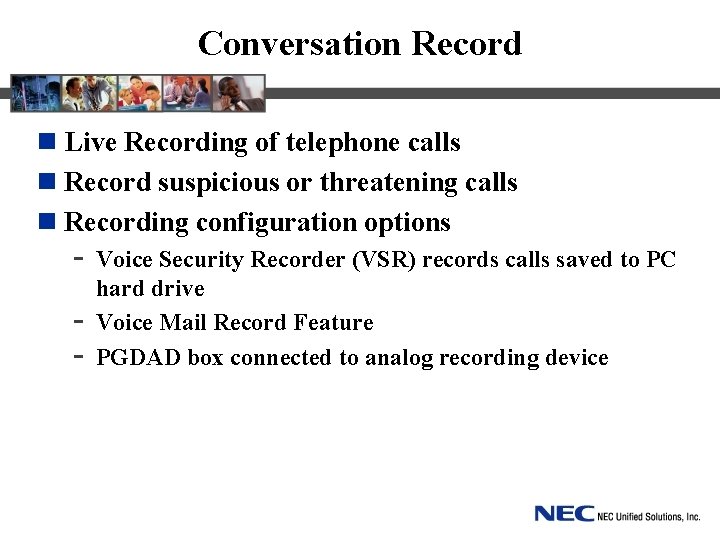 Conversation Record

■ Live Recording of telephone calls
■ Record suspicious or threatening calls
■ Recording configuration options
- Voice Security Recorder (VSR) records calls saved to PC hard drive
- Voice Mail Record Feature
- PGDAD box connected to analog recording device

NEC NEC Unified Solutions, Inc.